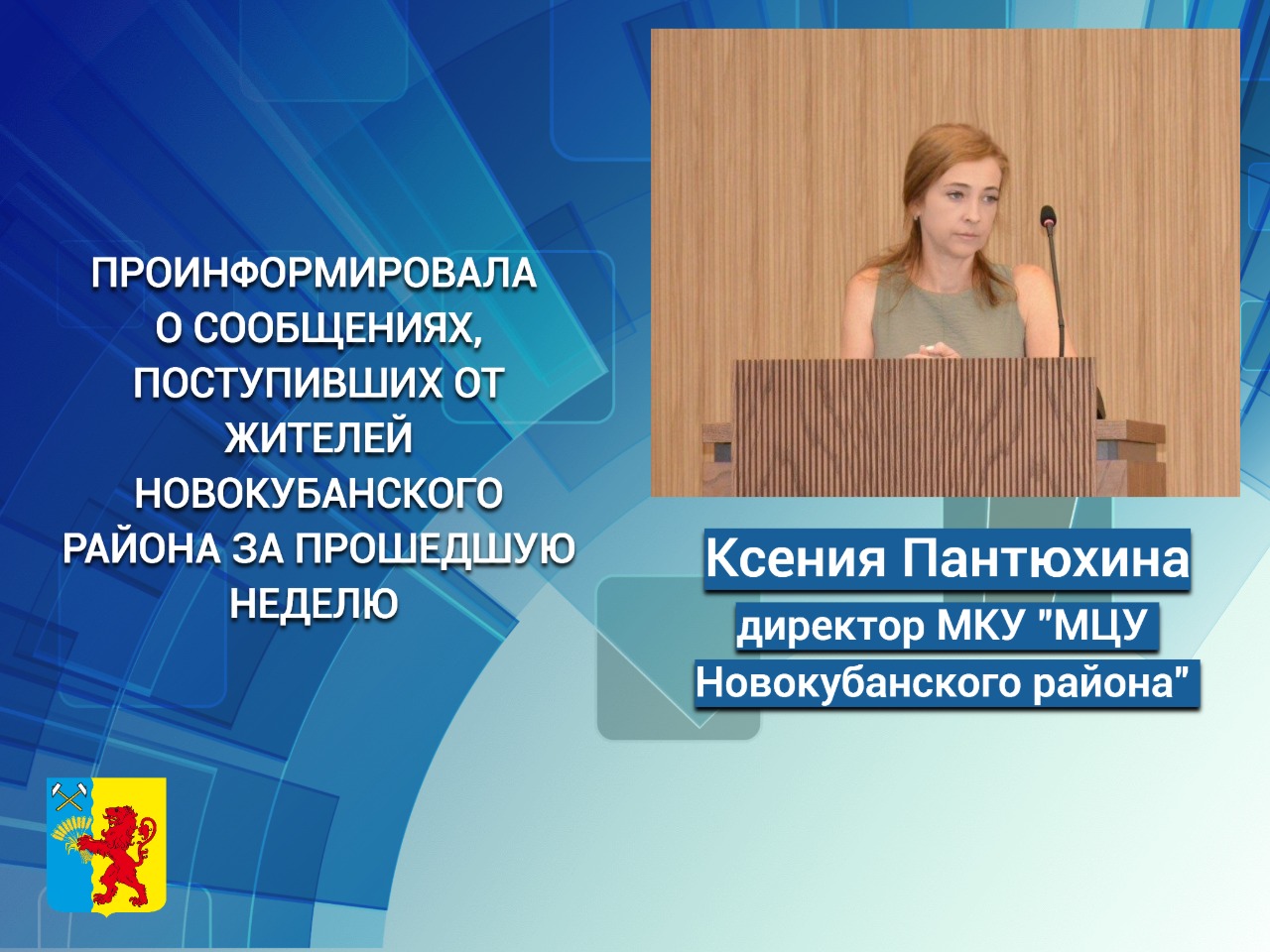 ПРОИНФОРМИРОВАЛА О СООБЩЕНИЯХ, ПОСТУПИВШИХ ОТ ЖИТЕЛЕЙ НОВОКУБАНСКОГО РАЙОНА ЗА ПРОШЕДШУЮ НЕДЕЛЮ

Ксения Пантюхина

директор МКУ "МЦУ Новокубанского района"